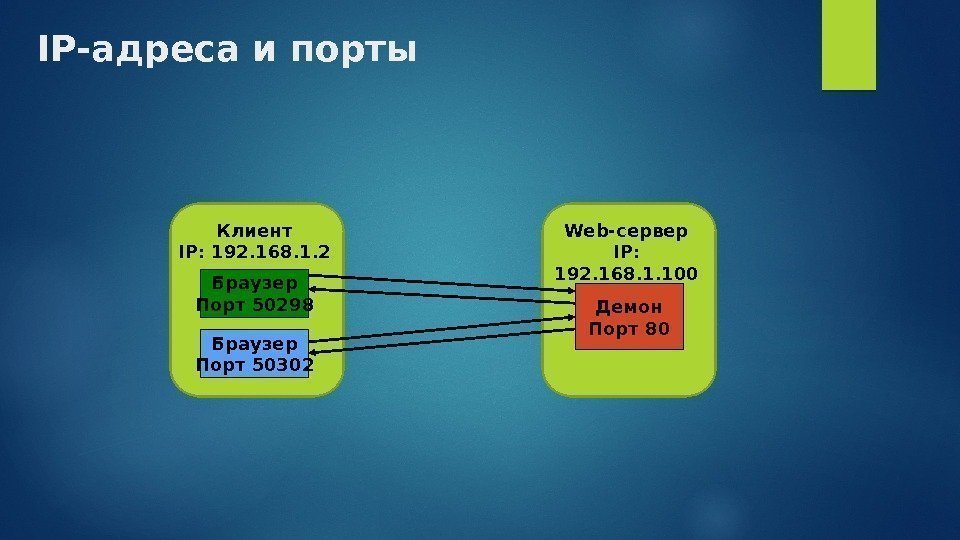 IP-адреса и порты

Клиент
IP: 192.168.1.2

Браузер
Порт 50298

Браузер
Порт 50302

Web-сервер
IP:
192.168.1.100

Демон
Порт 80